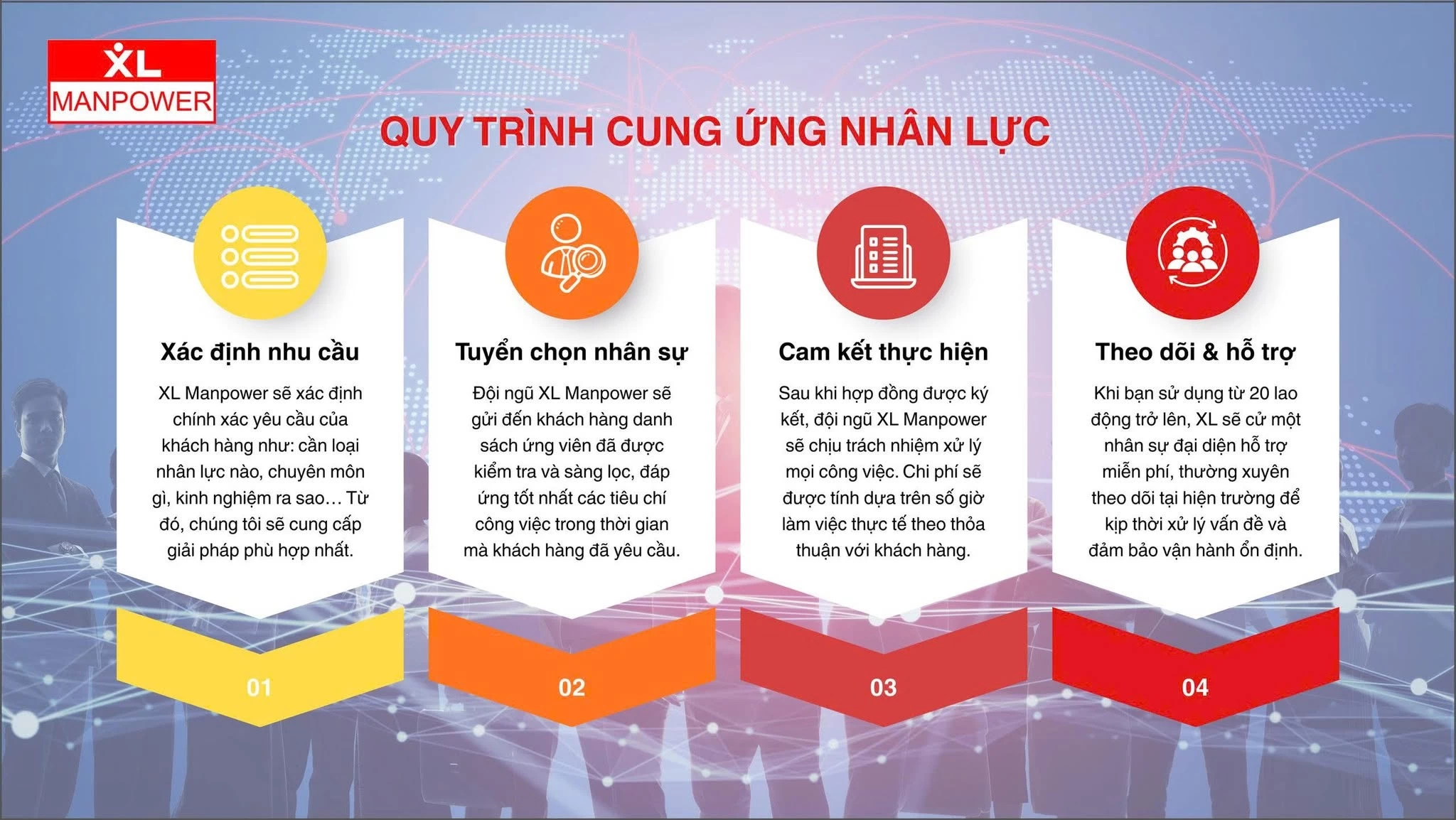 XL
MANPOWER

QUY TRÌNH CUNG ỨNG NHÂN LỰC

Xác định nhu cầu

XL Manpower sẽ xác định chính xác yêu cầu của khách hàng như: cần loại nhân lực nào, chuyên môn gì, kinh nghiệm ra sao… Từ đó, chúng tôi sẽ cung cấp giải pháp phù hợp nhất.

01

Tuyển chọn nhân sự

Đội ngũ XL Manpower sẽ gửi đến khách hàng danh sách ứng viên đã được kiểm tra và sàng lọc, đáp ứng tốt nhất các tiêu chí công việc trong thời gian mà khách hàng đã yêu cầu.

02

Cam kết thực hiện

Sau khi hợp đồng được ký kết, đội ngũ XL Manpower sẽ chịu trách nhiệm xử lý mọi công việc. Chi phí sẽ được tính dựa trên số giờ làm việc thực tế theo thỏa thuận với khách hàng.

03

Theo dõi & hỗ trợ

Khi bạn sử dụng từ 20 lao động trở lên, XL sẽ cử một nhân sự đại diện hỗ trợ miễn phí, thường xuyên theo dõi tại hiện trường để kịp thời xử lý vấn đề và đảm bảo vận hành ổn định.

04